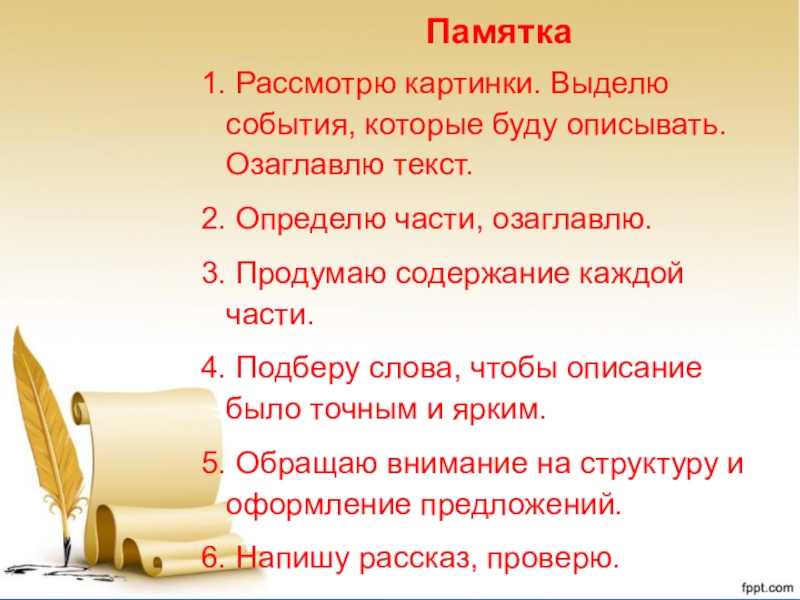 Памятка

1. Рассмотрю картинки. Выделю события, которые буду описывать. Озаглавлю текст.

2. Определю части, озаглавлю.

3. Продумаю содержание каждой части.

4. Подберу слова, чтобы описание было точным и ярким.

5. Обращаю внимание на структуру и оформление предложений.

6. Напишу рассказ, проверю.

fppt.com